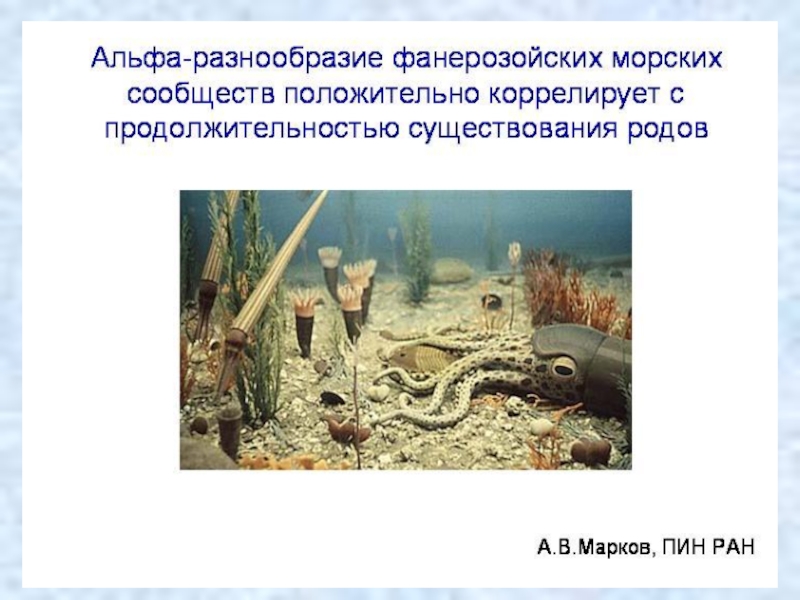 Альфа-разнообразие фанерозойских морских сообществ положительно коррелирует с продолжительностью существования родов

А.В.Марков, ПИН РАН